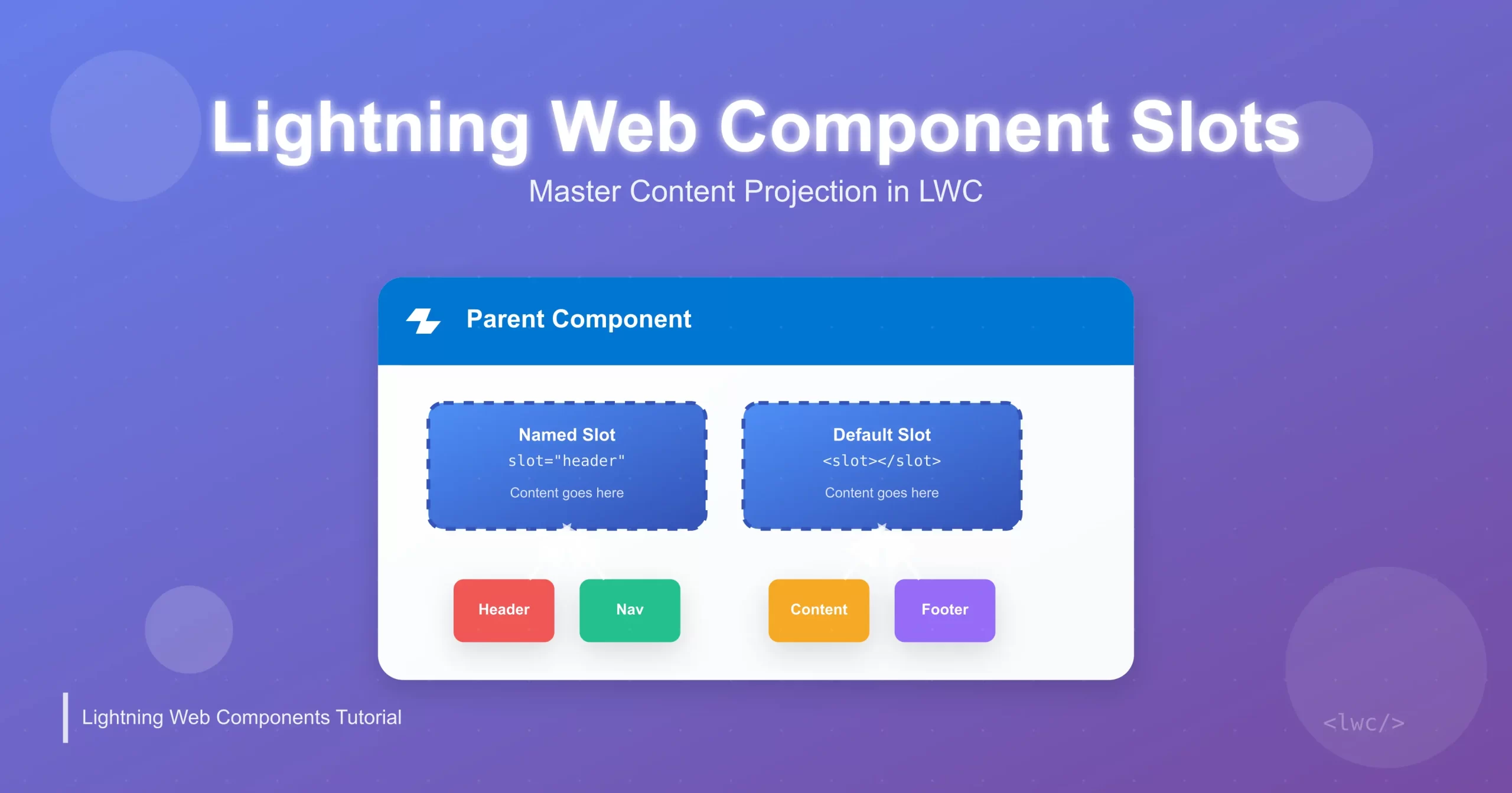 Lightning Web Component Slots

Master Content Projection in LWC

Parent Component

Named Slot
slot="header"
Content goes here

Default Slot
<slot></slot>
Content goes here

Header

Nav

Content

Footer

Lightning Web Components Tutorial

<lwc/>